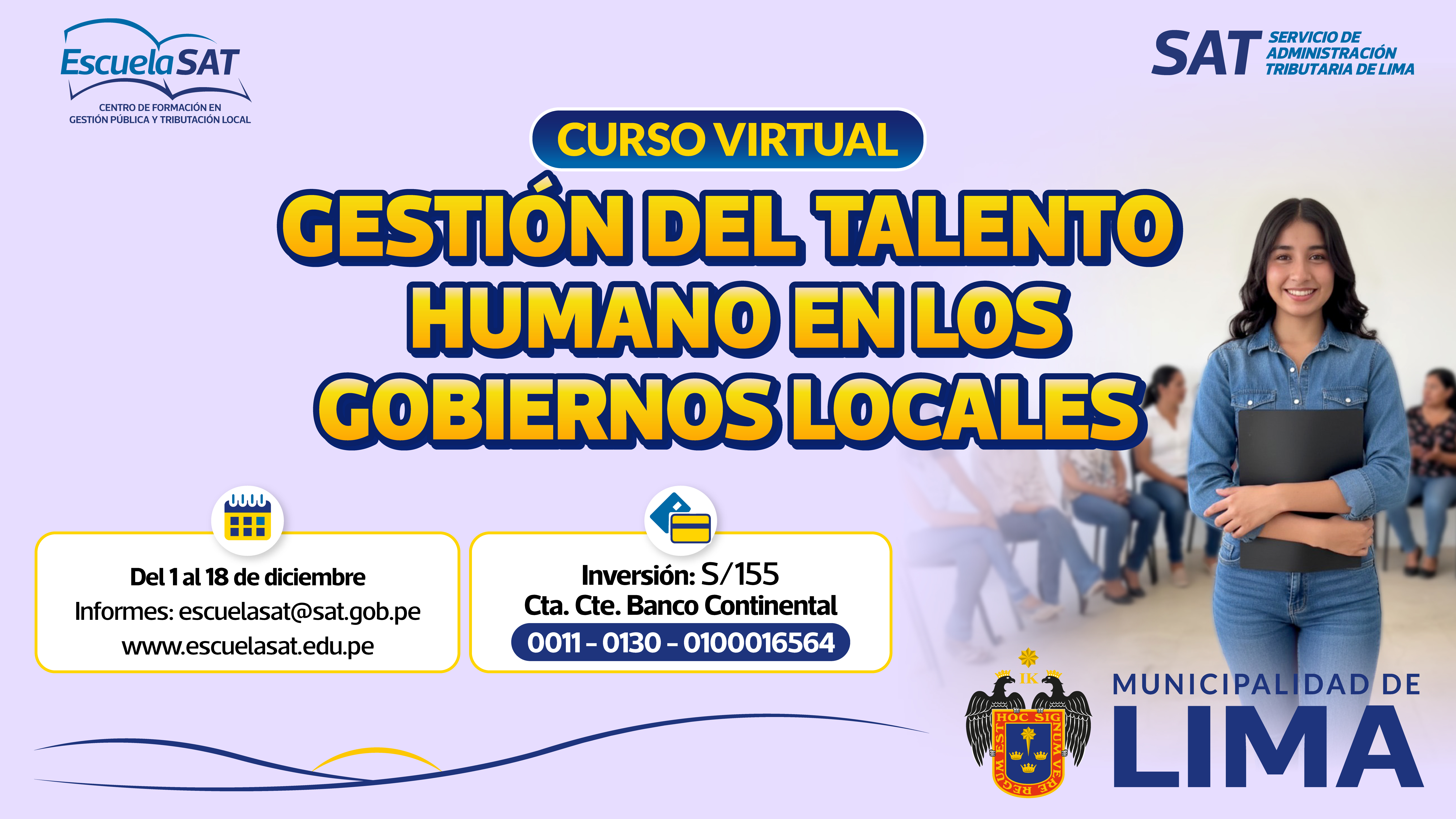 EscuelaSAT
CENTRO DE FORMACIÓN EN GESTIÓN PÚBLICA Y TRIBUTACIÓN LOCAL

SAT SERVICIO DE ADMINISTRACIÓN TRIBUTARIA DE LIMA

CURSO VIRTUAL

GESTIÓN DEL TALENTO HUMANO EN LOS GOBIERNOS LOCALES

Del 1 al 18 de diciembre
Informes: escuelasat@sat.gob.pe
www.escuelasat.edu.pe

Inversión: S/155
Cta. Cte. Banco Continental
0011 - 0130 - 0100016564

IK
HOC SIGNUM VERE REGUM EST

MUNICIPALIDAD DE
LIMA